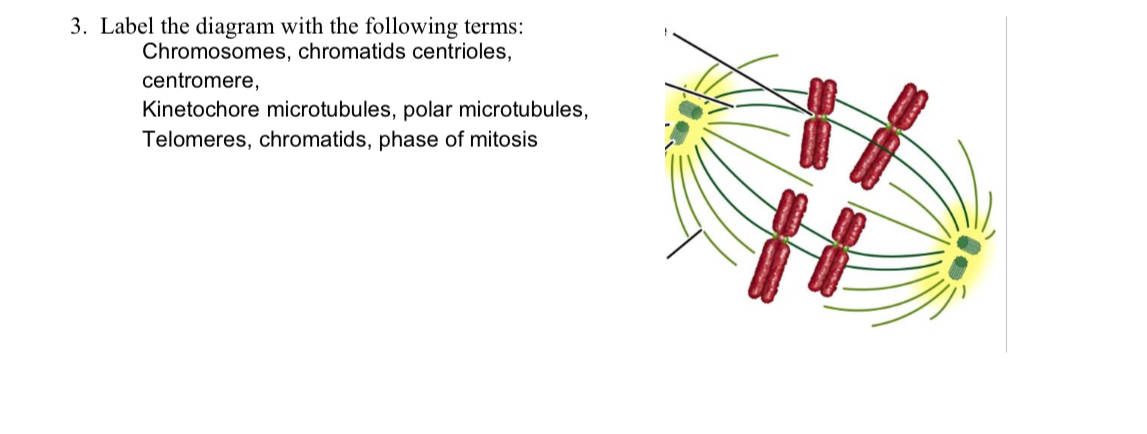 3. Label the diagram with the following terms:
Chromosomes, chromatids centrioles,
centromere,
Kinetochore microtubules, polar microtubules,
Telomeres, chromatids, phase of mitosis